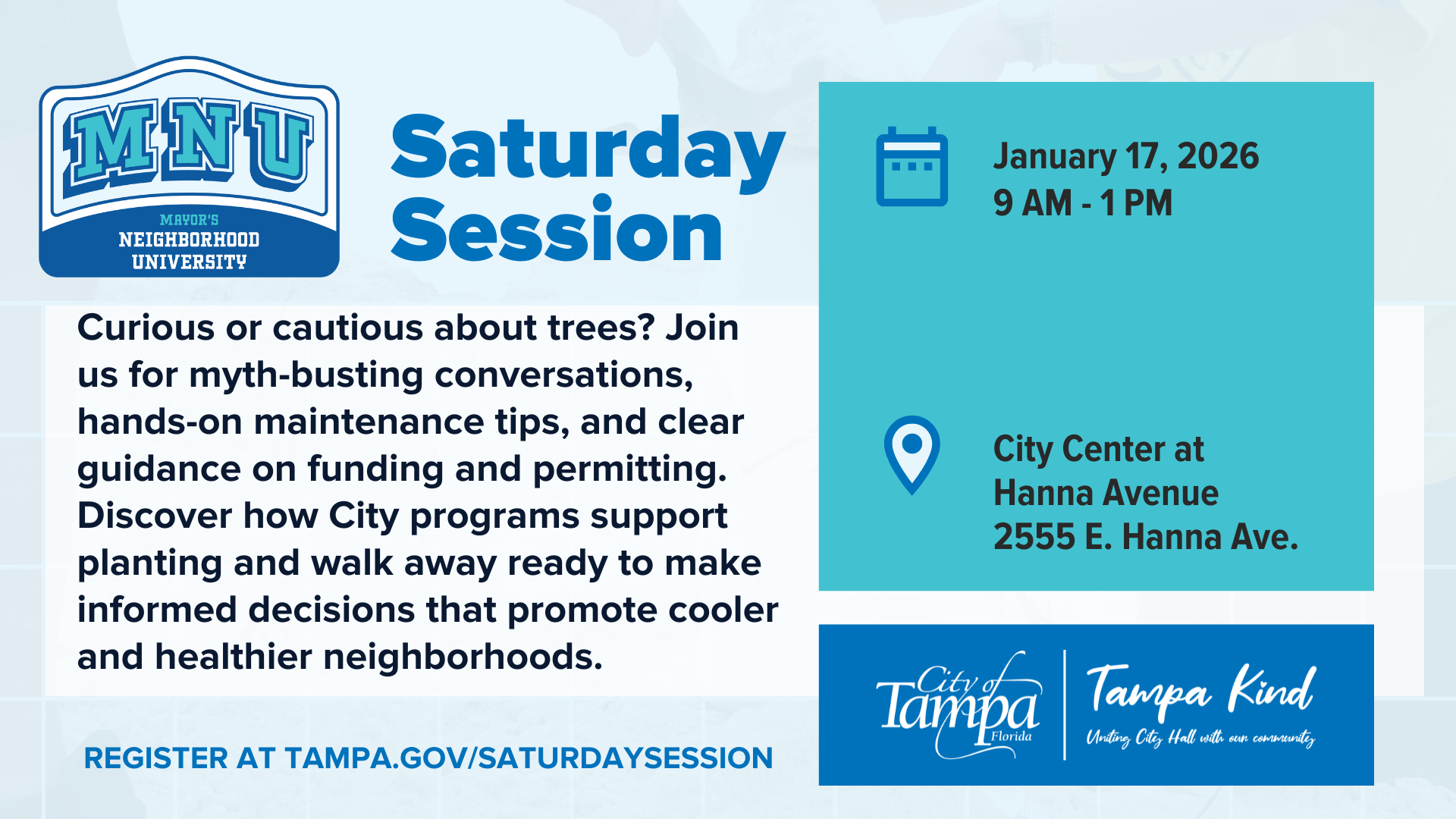 MNU
MAYOR'S
NEIGHBORHOOD
UNIVERSITY

Saturday Session

Curious or cautious about trees? Join us for myth-busting conversations, hands-on maintenance tips, and clear guidance on funding and permitting. Discover how City programs support planting and walk away ready to make informed decisions that promote cooler and healthier neighborhoods.

REGISTER AT TAMPA.GOV/SATURDAYSESSION

January 17, 2026
9 AM - 1 PM

City Center at
Hanna Avenue
2555 E. Hanna Ave.

City of Tampa Florida

Tampa Kind
Uniting City Hall with our community